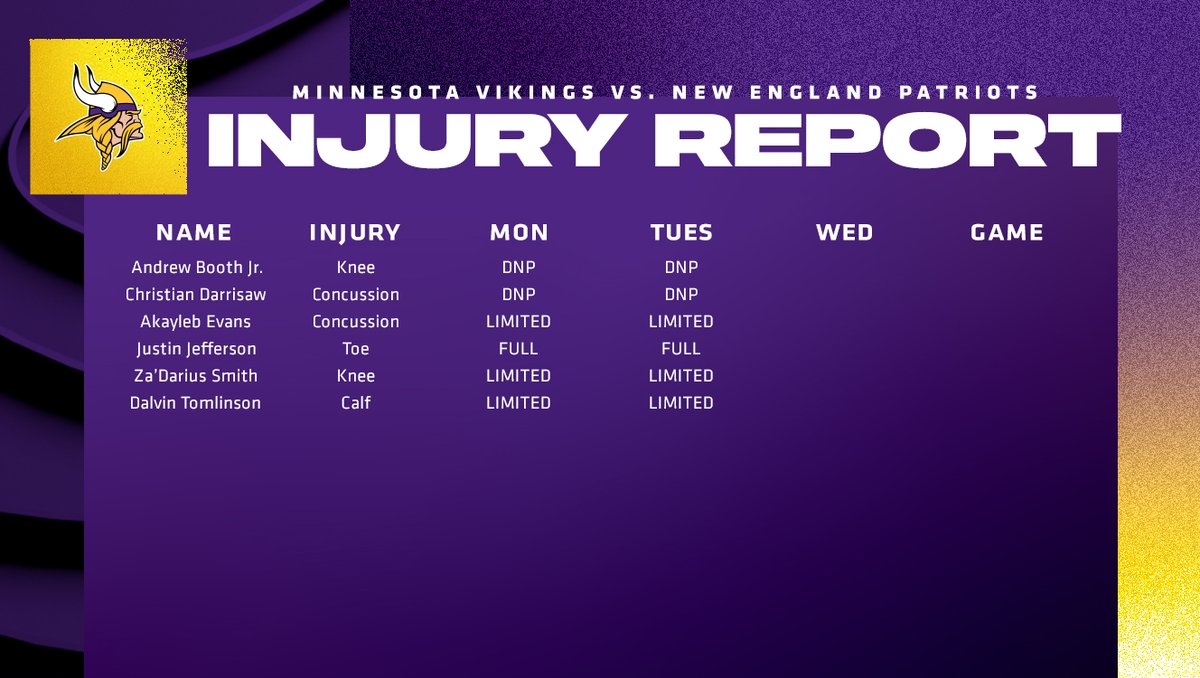 MINNESOTA VIKINGS VS. NEW ENGLAND PATRIOTS
INJURY REPORT

| NAME | INJURY | MON | TUES | WED | GAME |
|---|---|---|---|---|---|
| Andrew Booth Jr. | Knee | DNP | DNP | | |
| Christian Darrisaw | Concussion | DNP | DNP | | |
| Akayleb Evans | Concussion | LIMITED | LIMITED | | |
| Justin Jefferson | Toe | FULL | FULL | | |
| Za'Darius Smith | Knee | LIMITED | LIMITED | | |
| Dalvin Tomlinson | Calf | LIMITED | LIMITED | | |